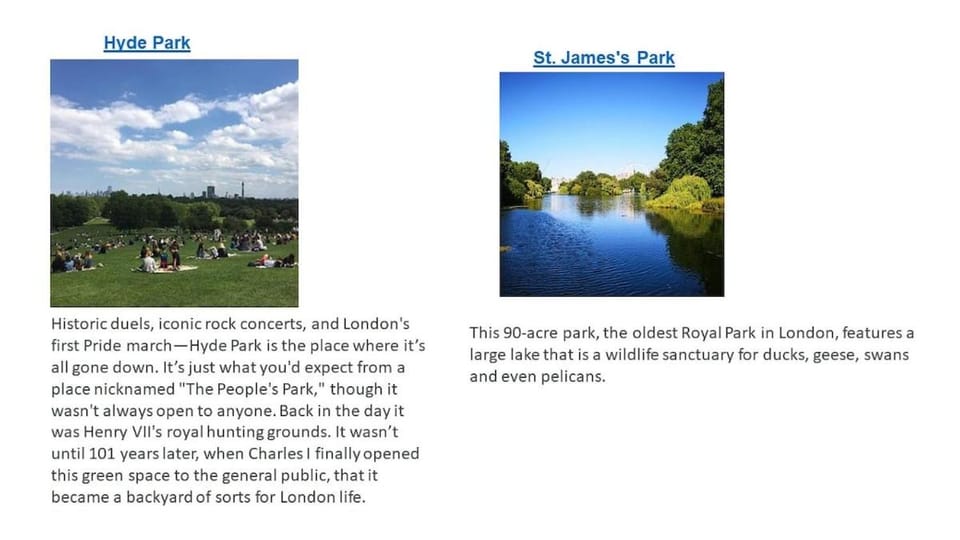 Hyde Park

Historic duels, iconic rock concerts, and London's first Pride march—Hyde Park is the place where it's all gone down. It's just what you'd expect from a place nicknamed "The People's Park," though it wasn't always open to anyone. Back in the day it was Henry VII's royal hunting grounds. It wasn't until 101 years later, when Charles I finally opened this green space to the general public, that it became a backyard of sorts for London life.

St. James's Park

This 90-acre park, the oldest Royal Park in London, features a large lake that is a wildlife sanctuary for ducks, geese, swans and even pelicans.